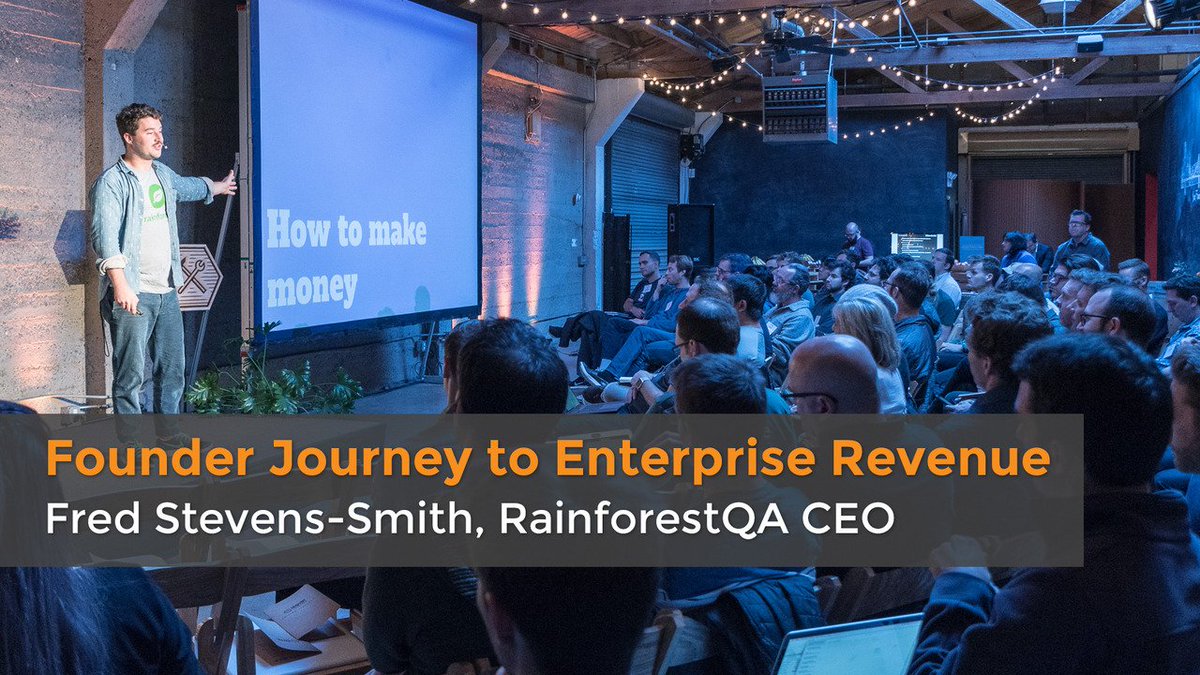 How to make money

Founder Journey to Enterprise Revenue
Fred Stevens-Smith, RainforestQA CEO